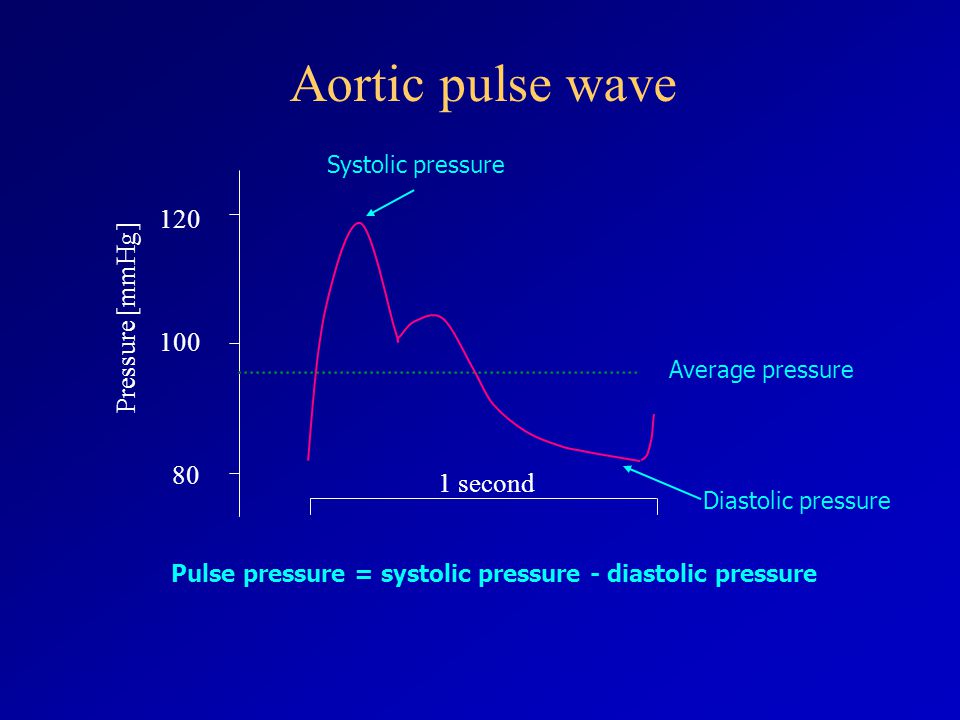 Aortic pulse wave

Systolic pressure

Pressure [mmHg]

120

100

80

Average pressure

1 second

Diastolic pressure

Pulse pressure = systolic pressure - diastolic pressure